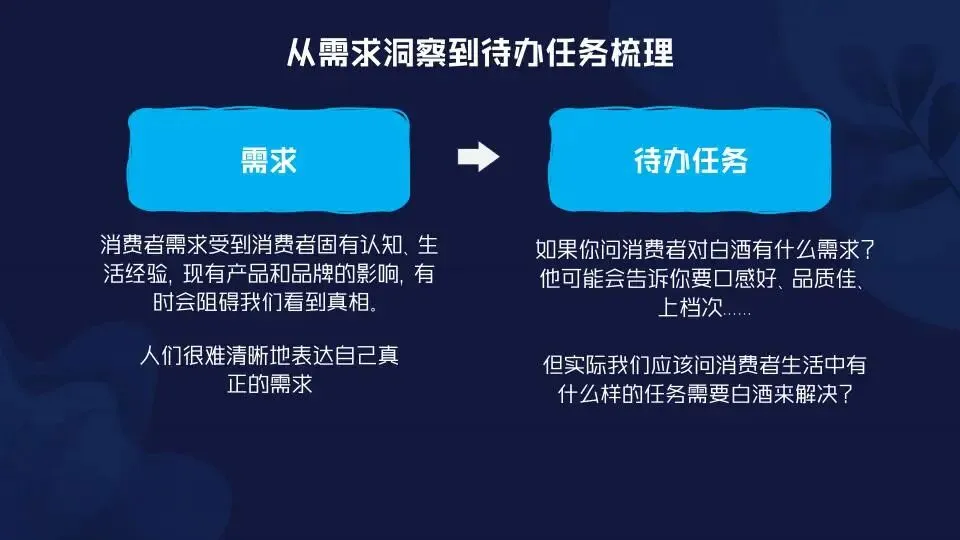 从需求洞察到待办任务梳理

需求

消费者需求受到消费者固有认知、生活经验，现有产品和品牌的影响，有时会阻碍我们看到真相。

人们很难清晰地表达自己真正的需求

待办任务

如果你问消费者对白酒有什么需求？他可能会告诉你要口感好、品质佳、上档次……

但实际我们应该问消费者生活中有什么样的任务需要白酒来解决？